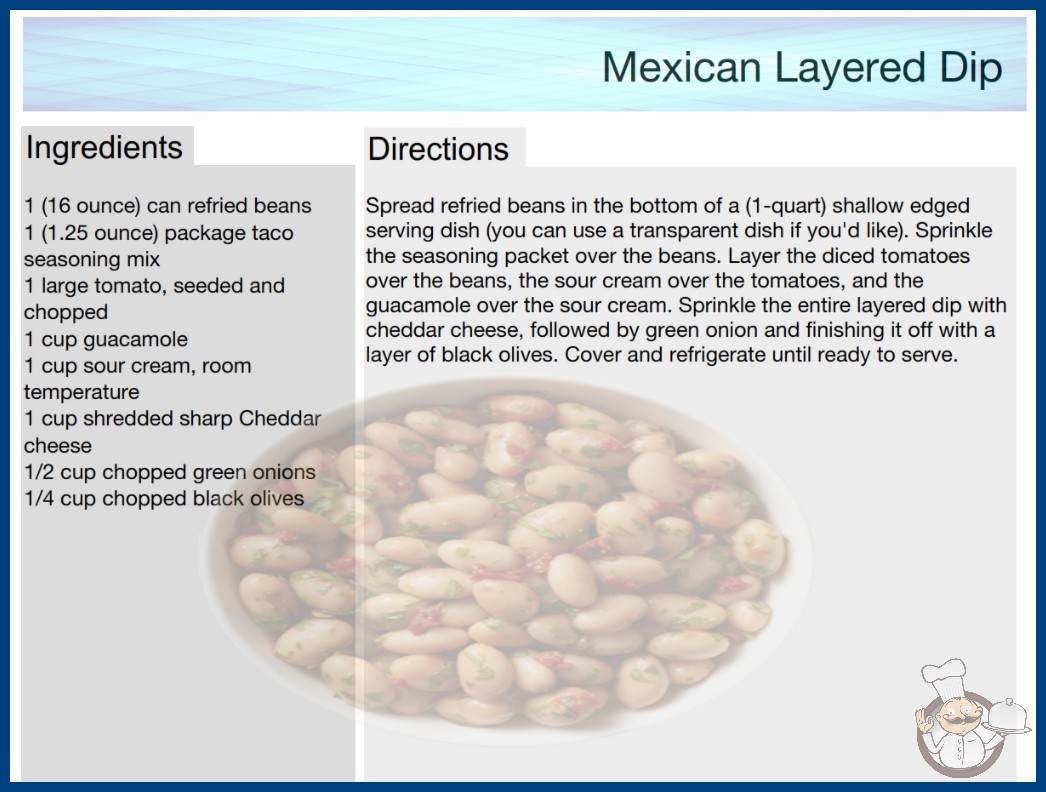 Mexican Layered Dip

Ingredients

1 (16 ounce) can refried beans
1 (1.25 ounce) package taco seasoning mix
1 large tomato, seeded and chopped
1 cup guacamole
1 cup sour cream, room temperature
1 cup shredded sharp Cheddar cheese
1/2 cup chopped green onions
1/4 cup chopped black olives

Directions

Spread refried beans in the bottom of a (1-quart) shallow edged serving dish (you can use a transparent dish if you'd like). Sprinkle the seasoning packet over the beans. Layer the diced tomatoes over the beans, the sour cream over the tomatoes, and the guacamole over the sour cream. Sprinkle the entire layered dip with cheddar cheese, followed by green onion and finishing it off with a layer of black olives. Cover and refrigerate until ready to serve.